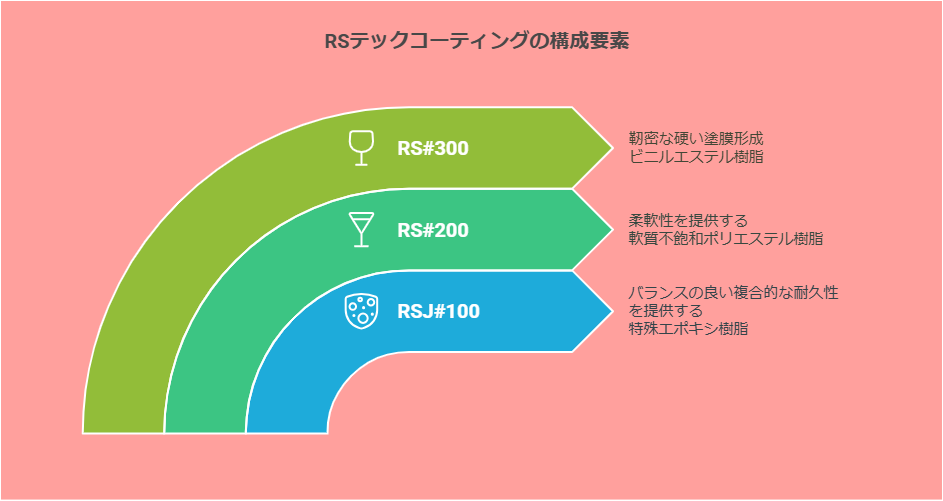 RSテックコーティングの構成要素

RS#300

靭密な硬い塗膜形成
ビニルエステル樹脂

RS#200

柔軟性を提供する
軟質不飽和ポリエステル樹脂

RSJ#100

バランスの良い複合的な耐久性を提供する
特殊エポキシ樹脂